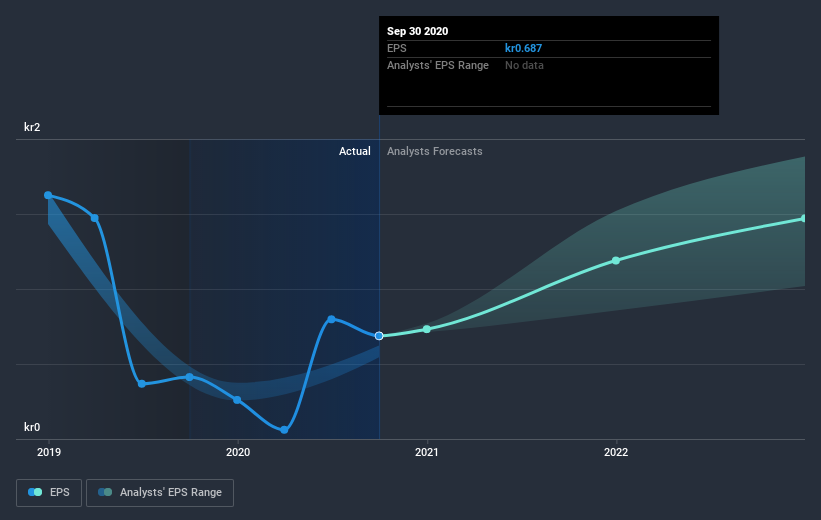 Sep 30 2020
EPS kr0.687
Analysts' EPS Range No data

kr2
Actual
Analysts Forecasts
kr0
2019
2020
2021
2022

EPS
Analysts' EPS Range